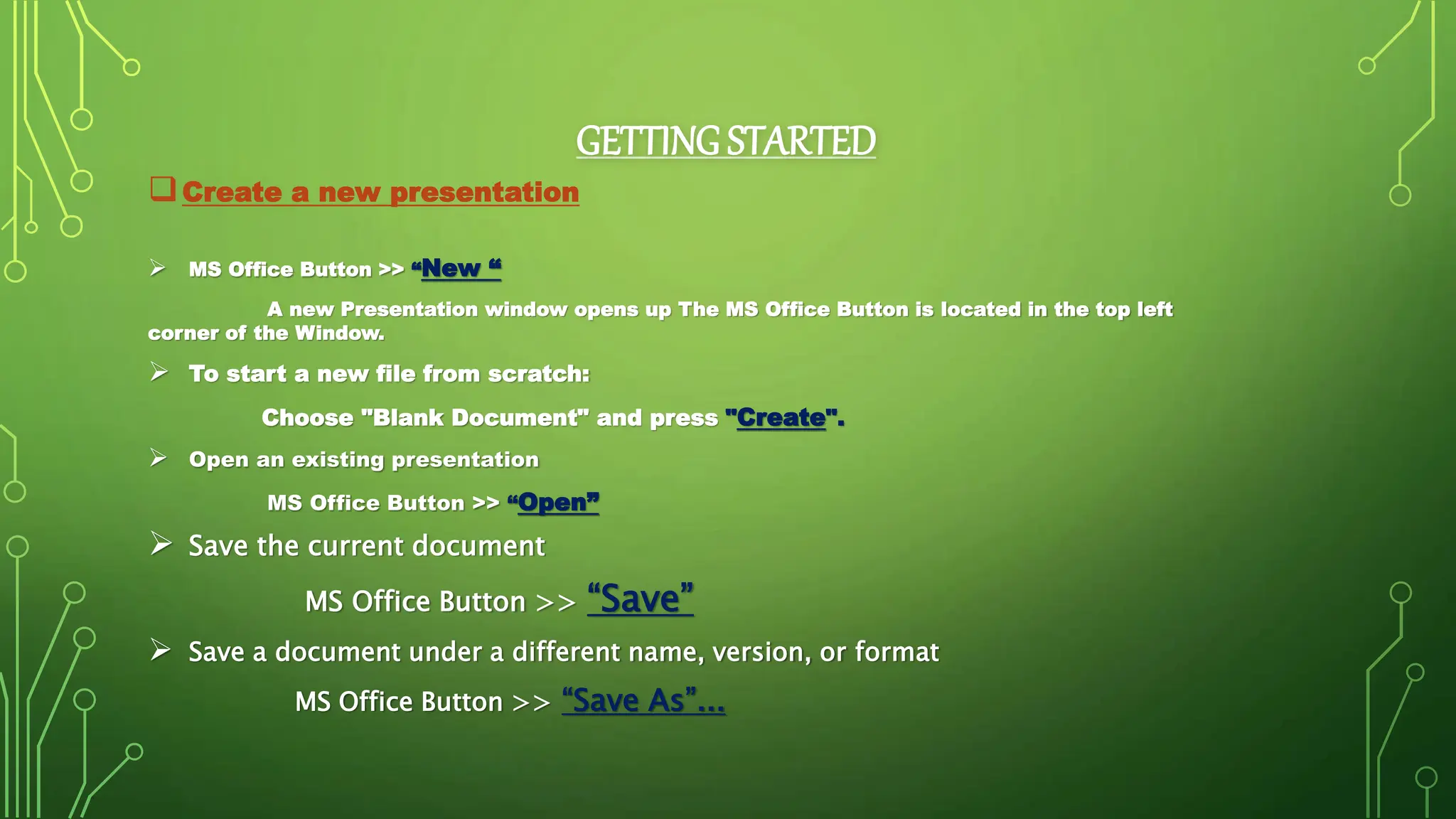 GETTING STARTED

❑ Create a new presentation

➢ MS Office Button >> “New “

A new Presentation window opens up The MS Office Button is located in the top left corner of the Window.

➢ To start a new file from scratch:

Choose "Blank Document" and press "Create".

➢ Open an existing presentation

MS Office Button >> “Open”

➢ Save the current document

MS Office Button >> “Save”

➢ Save a document under a different name, version, or format

MS Office Button >> “Save As”...